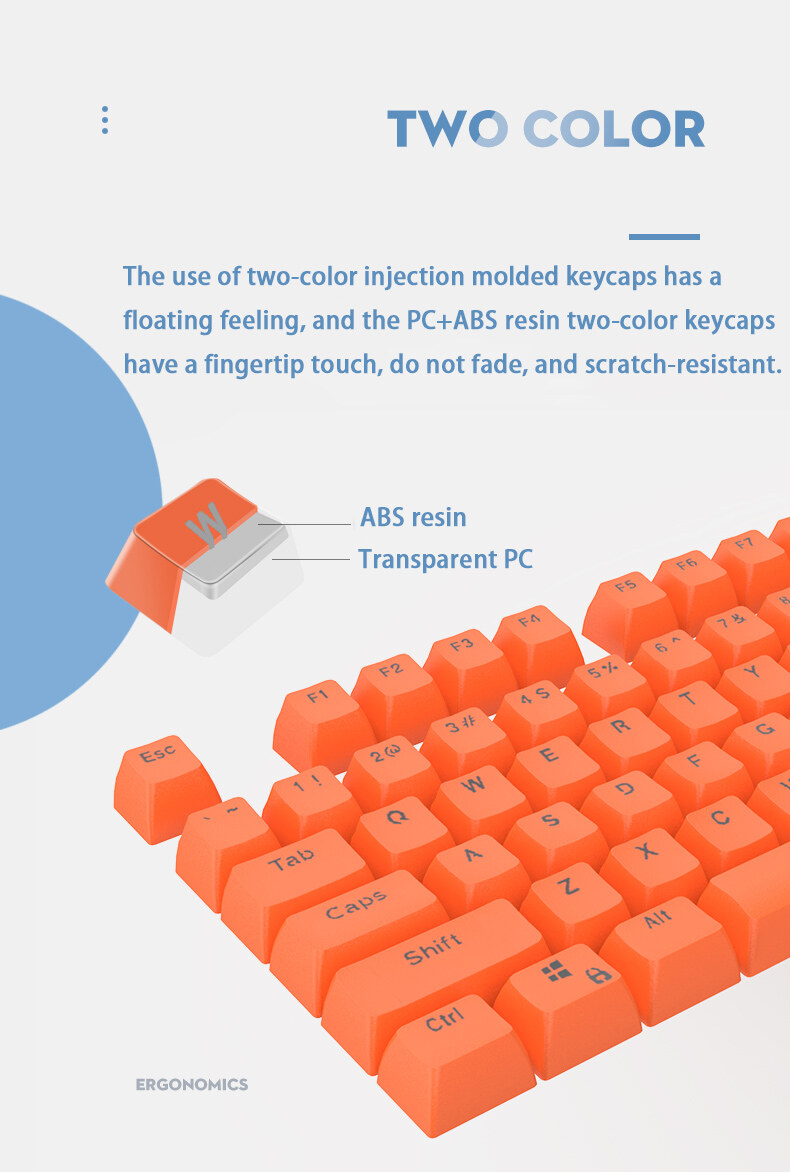 TWO COLOR

The use of two-color injection molded keycaps has a floating feeling, and the PC+ABS resin two-color keycaps have a fingertip touch, do not fade, and scratch-resistant.

W

ABS resin

Transparent PC

Esc F1 F2 F3 F4 F5 F6 F7

` ~ 1 ! 2 @ 3 # 4 $ 5 % 6 ^ 7 &

Tab Q W E R T Y

Caps A S D F G

Shift Z X C

Ctrl Alt

ERGONOMICS